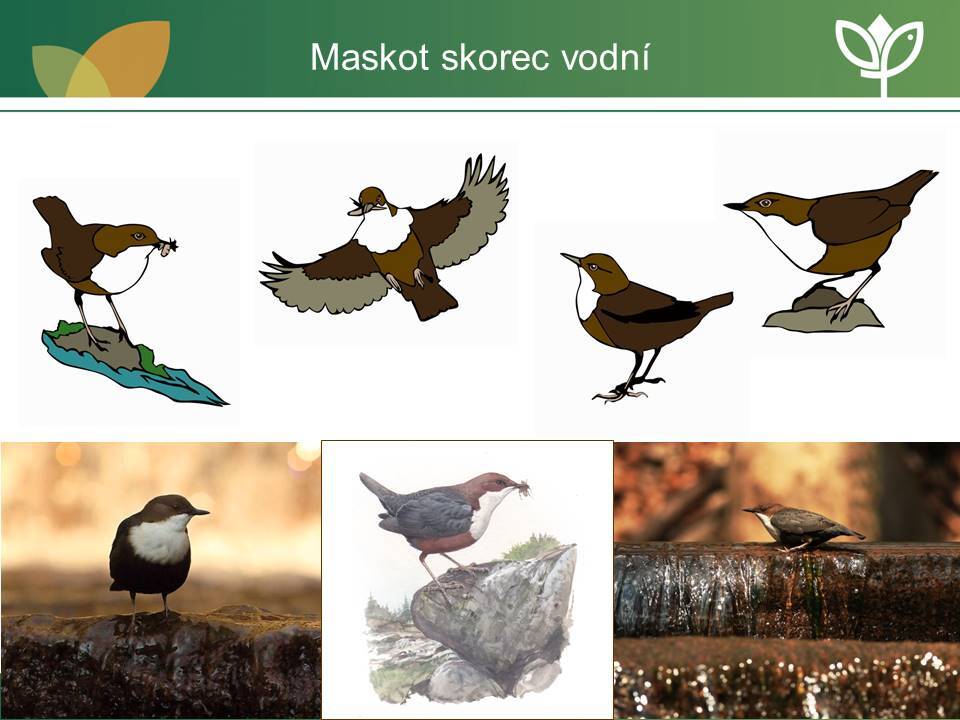 Maskot skorec vodní